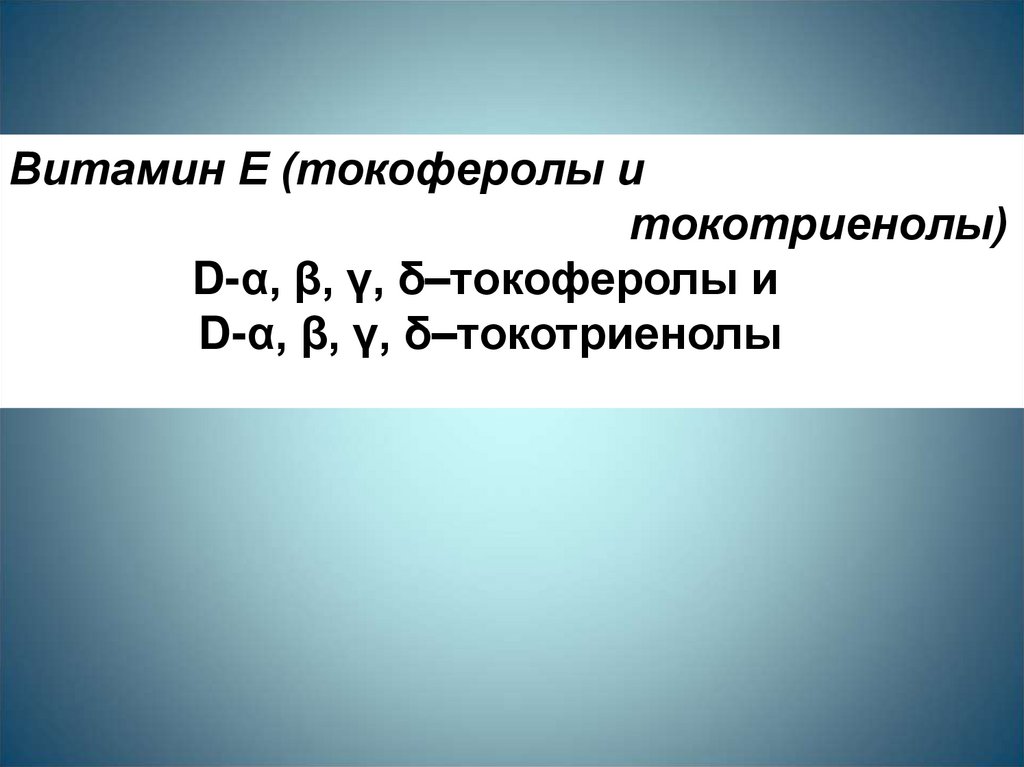 Витамин Е (токоферолы и токотриенолы)

D-α, β, γ, δ–токоферолы и
D-α, β, γ, δ–токотриенолы